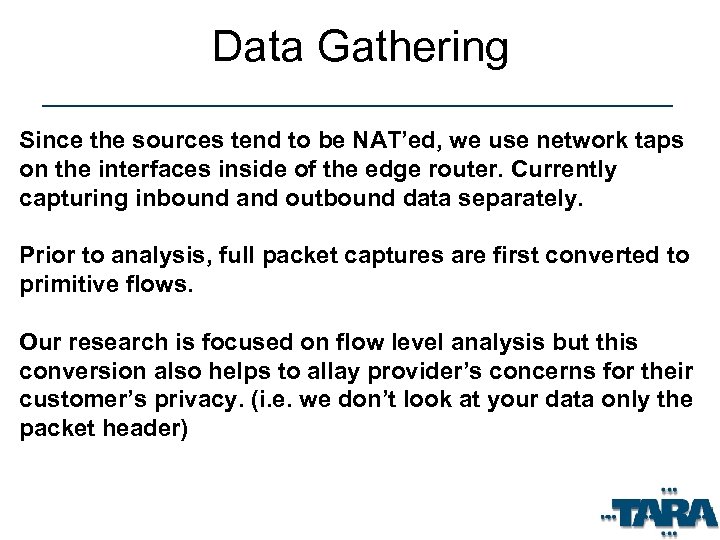 Data Gathering

Since the sources tend to be NAT’ed, we use network taps on the interfaces inside of the edge router. Currently capturing inbound and outbound data separately.

Prior to analysis, full packet captures are first converted to primitive flows.

Our research is focused on flow level analysis but this conversion also helps to allay provider’s concerns for their customer’s privacy. (i.e. we don’t look at your data only the packet header)

TARA